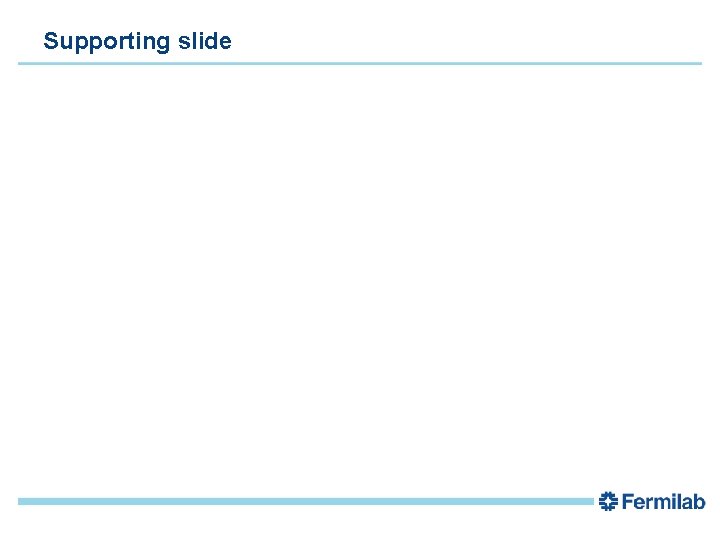 Supporting slide

Fermilab